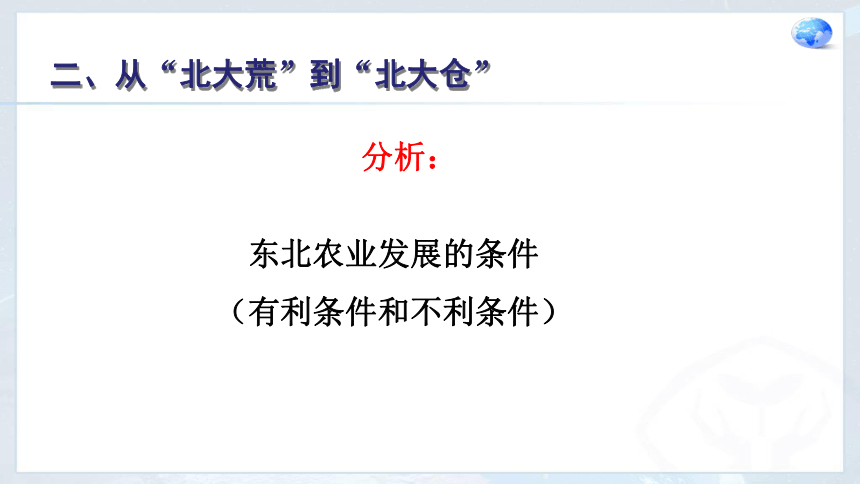 二、从“北大荒”到“北大仓”

分析：

东北农业发展的条件
（有利条件和不利条件）